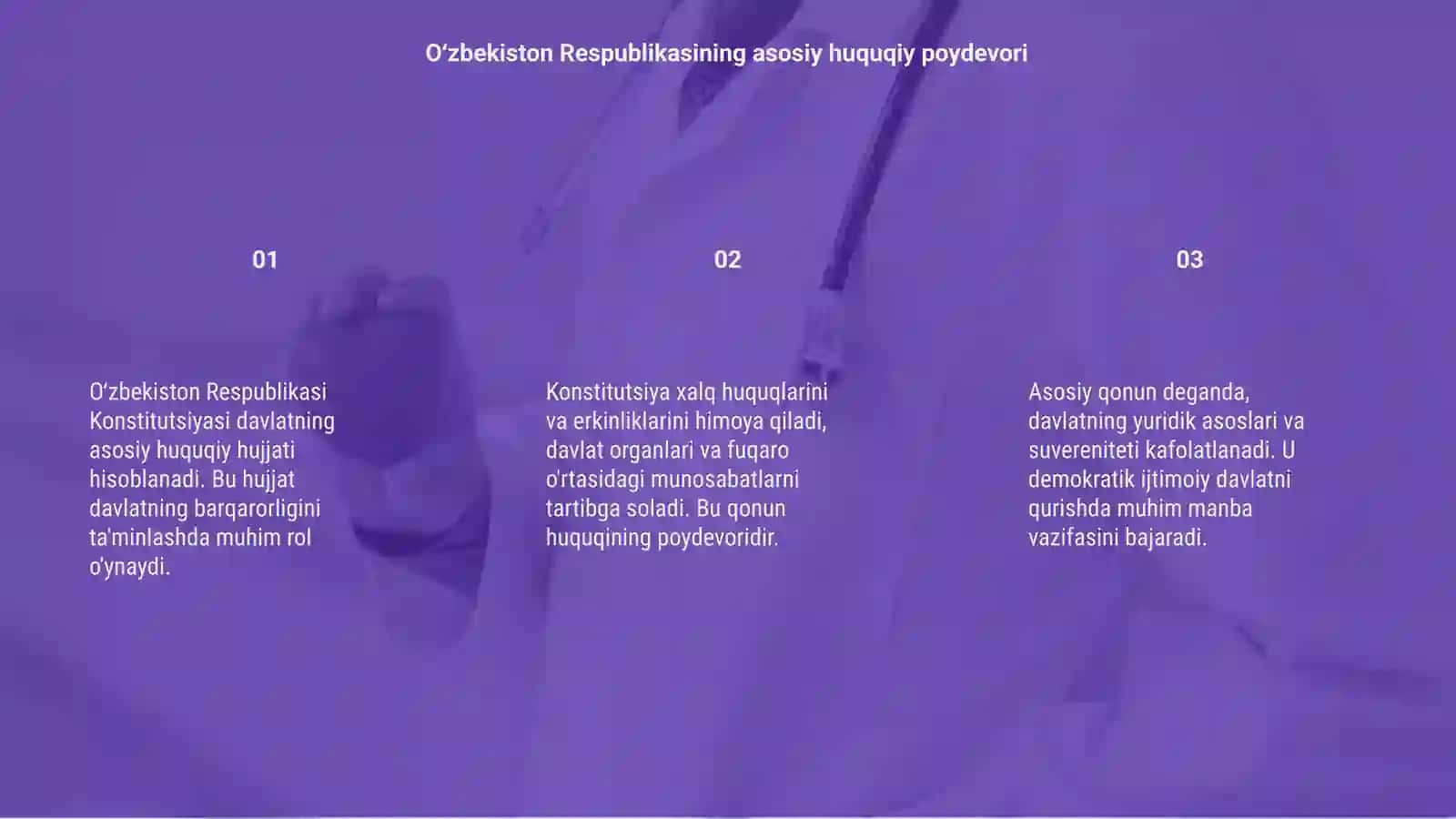 O‘zbekiston Respublikasining asosiy huquqiy poydevori

01

O‘zbekiston Respublikasi Konstitutsiyasi davlatning asosiy huquqiy hujjati hisoblanadi. Bu hujjat davlatning barqarorligini ta'minlashda muhim rol o'ynaydi.

02

Konstitutsiya xalq huquqlarini va erkinliklarini himoya qiladi, davlat organlari va fuqaro o'rtasidagi munosabatlarni tartibga soladi. Bu qonun huquqining poydevoridir.

03

Asosiy qonun deganda, davlatning yuridik asoslari va suvereniteti kafolatlanadi. U demokratik ijtimoiy davlatni qurishda muhim manba vazifasini bajaradi.